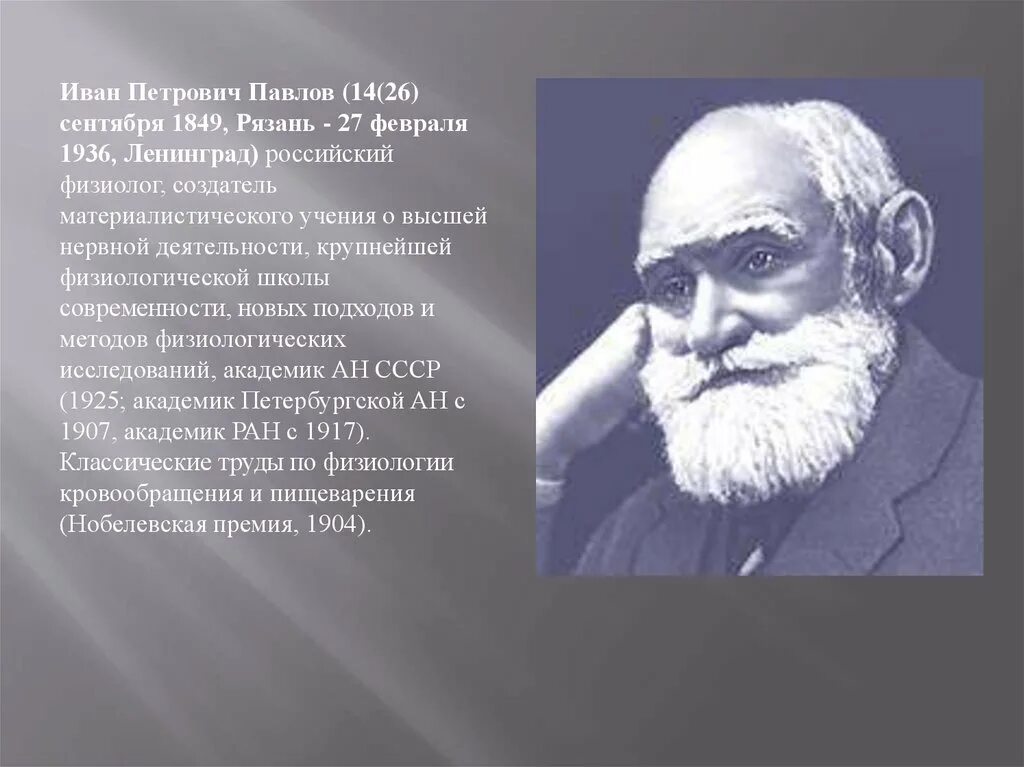 Иван Петрович Павлов (14(26) сентября 1849, Рязань - 27 февраля 1936, Ленинград) российский физиолог, создатель материалистического учения о высшей нервной деятельности, крупнейшей физиологической школы современности, новых подходов и методов физиологических исследований, академик АН СССР (1925; академик Петербургской АН с 1907, академик РАН с 1917). Классические труды по физиологии кровообращения и пищеварения (Нобелевская премия, 1904).